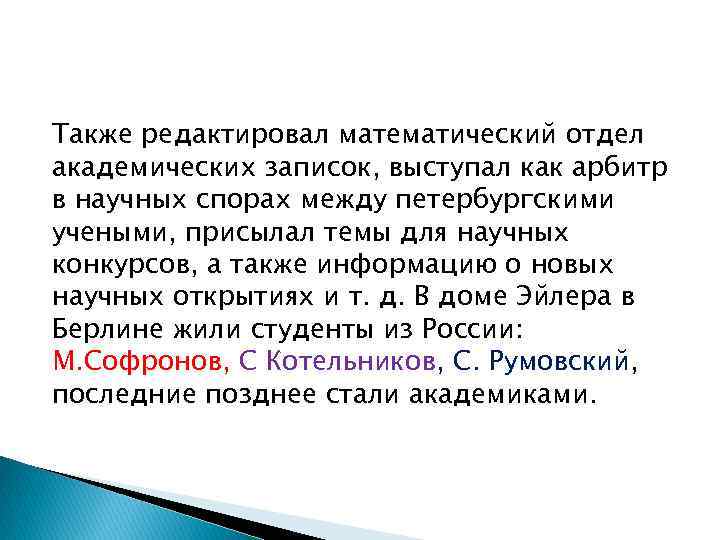 Также редактировал математический отдел академических записок, выступал как арбитр в научных спорах между петербургскими учеными, присылал темы для научных конкурсов, а также информацию о новых научных открытиях и т. д. В доме Эйлера в Берлине жили студенты из России: М.Софронов, С Котельников, С. Румовский, последние позднее стали академиками.